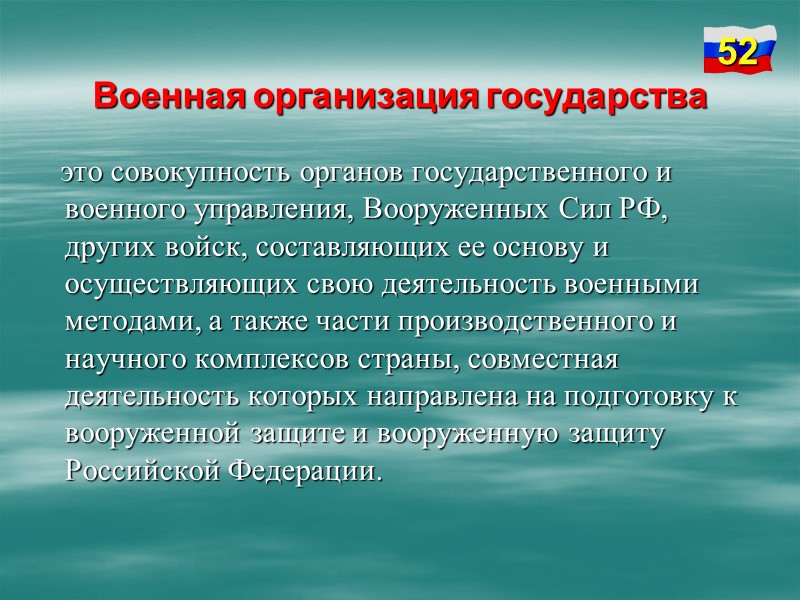 52

Военная организация государства

это совокупность органов государственного и военного управления, Вооруженных Сил РФ, других войск, составляющих ее основу и осуществляющих свою деятельность военными методами, а также части производственного и научного комплексов страны, совместная деятельность которых направлена на подготовку к вооруженной защите и вооруженную защиту Российской Федерации.